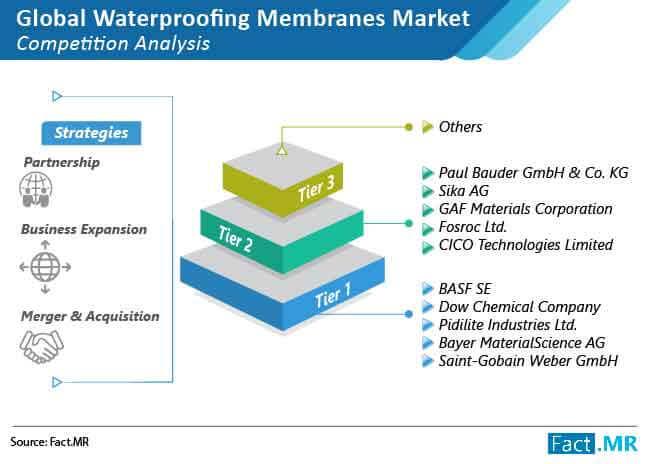 Global Waterproofing Membranes Market
Competition Analysis

Strategies

Partnership

Business Expansion

Merger & Acquisition

Tier 3

Tier 2

Tier 1

Others

Paul Bauder GmbH & Co. KG
Sika AG
GAF Materials Corporation
Fosroc Ltd.
CICO Technologies Limited

BASF SE
Dow Chemical Company
Pidilite Industries Ltd.
Bayer MaterialScience AG
Saint-Gobain Weber GmbH

Source: Fact.MR

Fact.MR